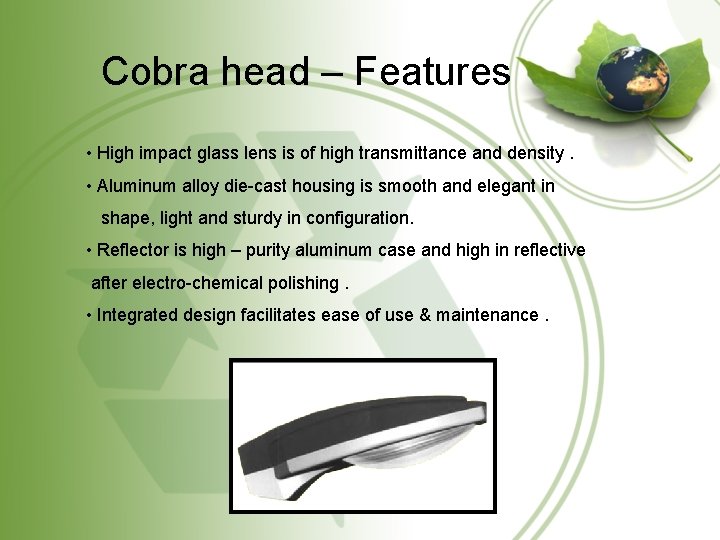 Cobra head – Features

• High impact glass lens is of high transmittance and density .

• Aluminum alloy die-cast housing is smooth and elegant in shape, light and sturdy in configuration.

• Reflector is high – purity aluminum case and high in reflective after electro-chemical polishing .

• Integrated design facilitates ease of use & maintenance .